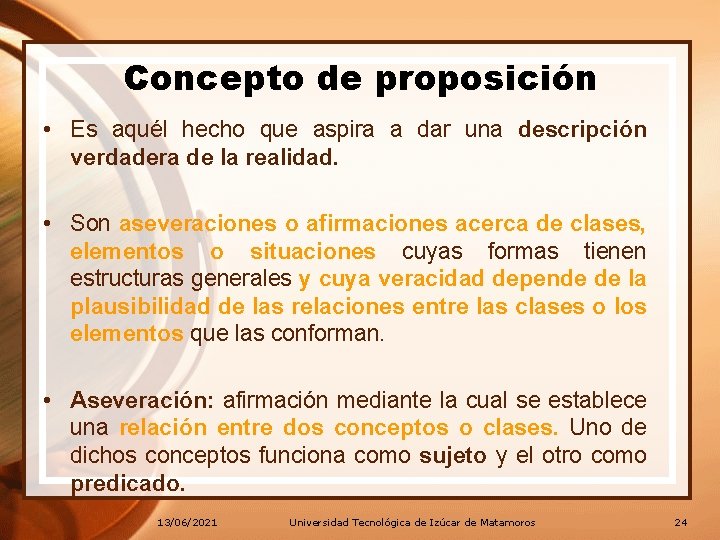 Concepto de proposición

• Es aquél hecho que aspira a dar una descripción verdadera de la realidad.

• Son aseveraciones o afirmaciones acerca de clases, elementos o situaciones cuyas formas tienen estructuras generales y cuya veracidad depende de la plausibilidad de las relaciones entre las clases o los elementos que las conforman.

• Aseveración: afirmación mediante la cual se establece una relación entre dos conceptos o clases. Uno de dichos conceptos funciona como sujeto y el otro como predicado.

13/06/2021 Universidad Tecnológica de Izúcar de Matamoros 24